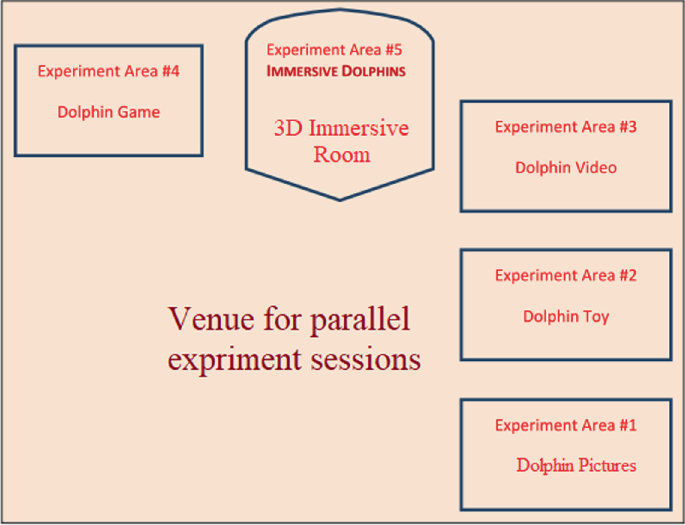 Experiment Area #4

Dolphin Game

Experiment Area #5
IMMERSIVE DOLPHINS

3D Immersive Room

Experiment Area #3

Dolphin Video

Experiment Area #2

Dolphin Toy

Venue for parallel expriment sessions

Experiment Area #1

Dolphin Pictures